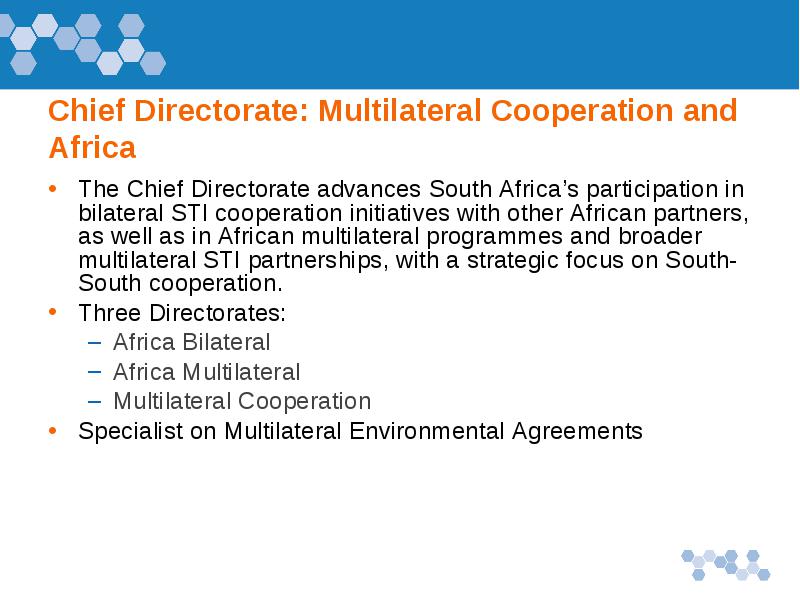 Chief Directorate: Multilateral Cooperation and Africa

• The Chief Directorate advances South Africa's participation in bilateral STI cooperation initiatives with other African partners, as well as in African multilateral programmes and broader multilateral STI partnerships, with a strategic focus on South-South cooperation.
• Three Directorates:
– Africa Bilateral
– Africa Multilateral
– Multilateral Cooperation
• Specialist on Multilateral Environmental Agreements